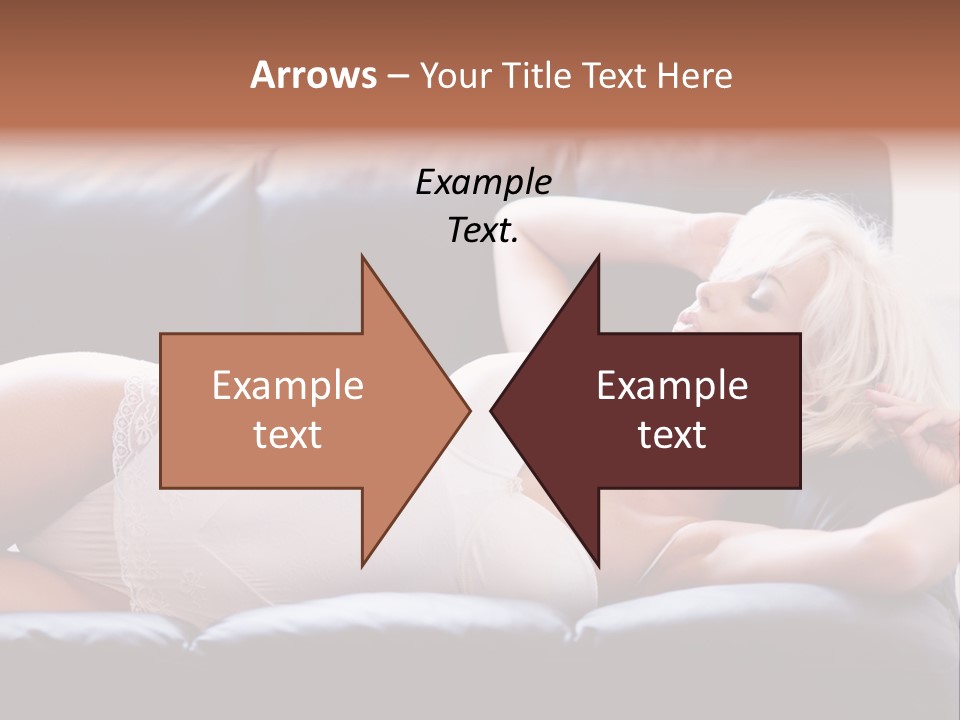 Arrows – Your Title Text Here

Example Text.

Example text

Example text